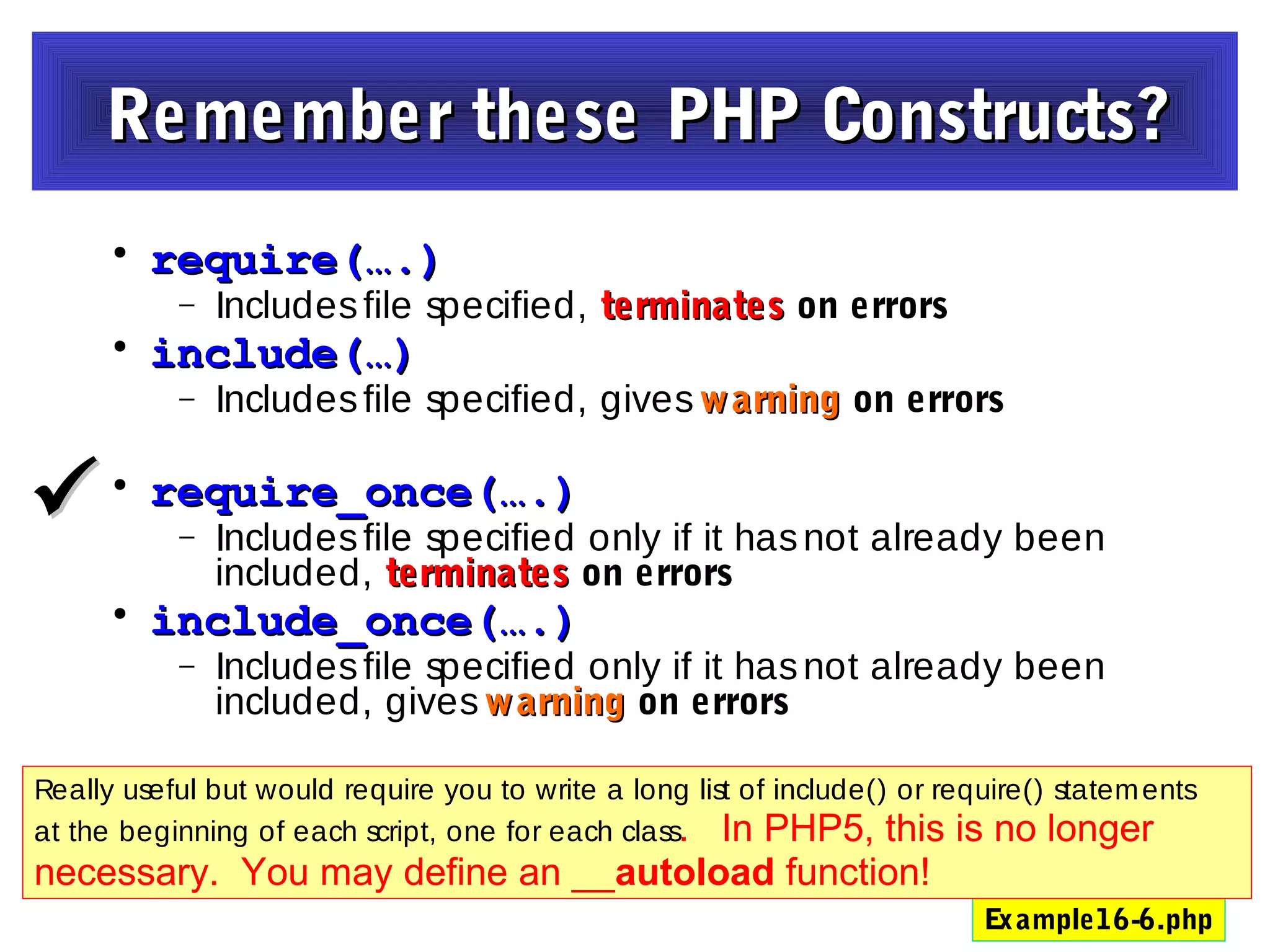 Remember these PHP Constructs?

• require(….)
  – Includes file specified, terminates on errors
• include(…)
  – Includes file specified, gives warning on errors

✓ • require_once(….)
  – Includes file specified only if it has not already been included, terminates on errors
• include_once(….)
  – Includes file specified only if it has not already been included, gives warning on errors

Really useful but would require you to write a long list of include() or require() statements at the beginning of each script, one for each class. In PHP5, this is no longer necessary. You may define an __autoload function!

Example16-6.php